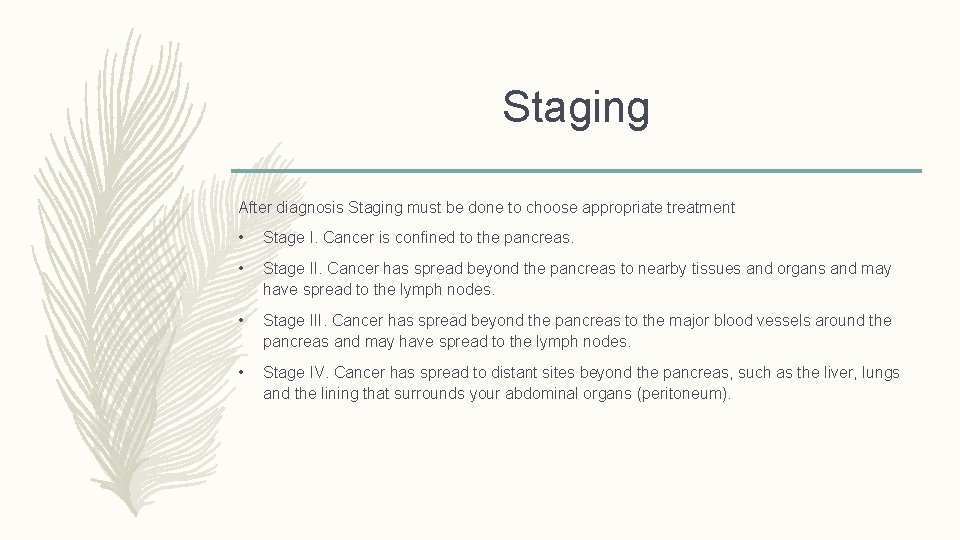 Staging

After diagnosis Staging must be done to choose appropriate treatment

• Stage I. Cancer is confined to the pancreas.

• Stage II. Cancer has spread beyond the pancreas to nearby tissues and organs and may have spread to the lymph nodes.

• Stage III. Cancer has spread beyond the pancreas to the major blood vessels around the pancreas and may have spread to the lymph nodes.

• Stage IV. Cancer has spread to distant sites beyond the pancreas, such as the liver, lungs and the lining that surrounds your abdominal organs (peritoneum).